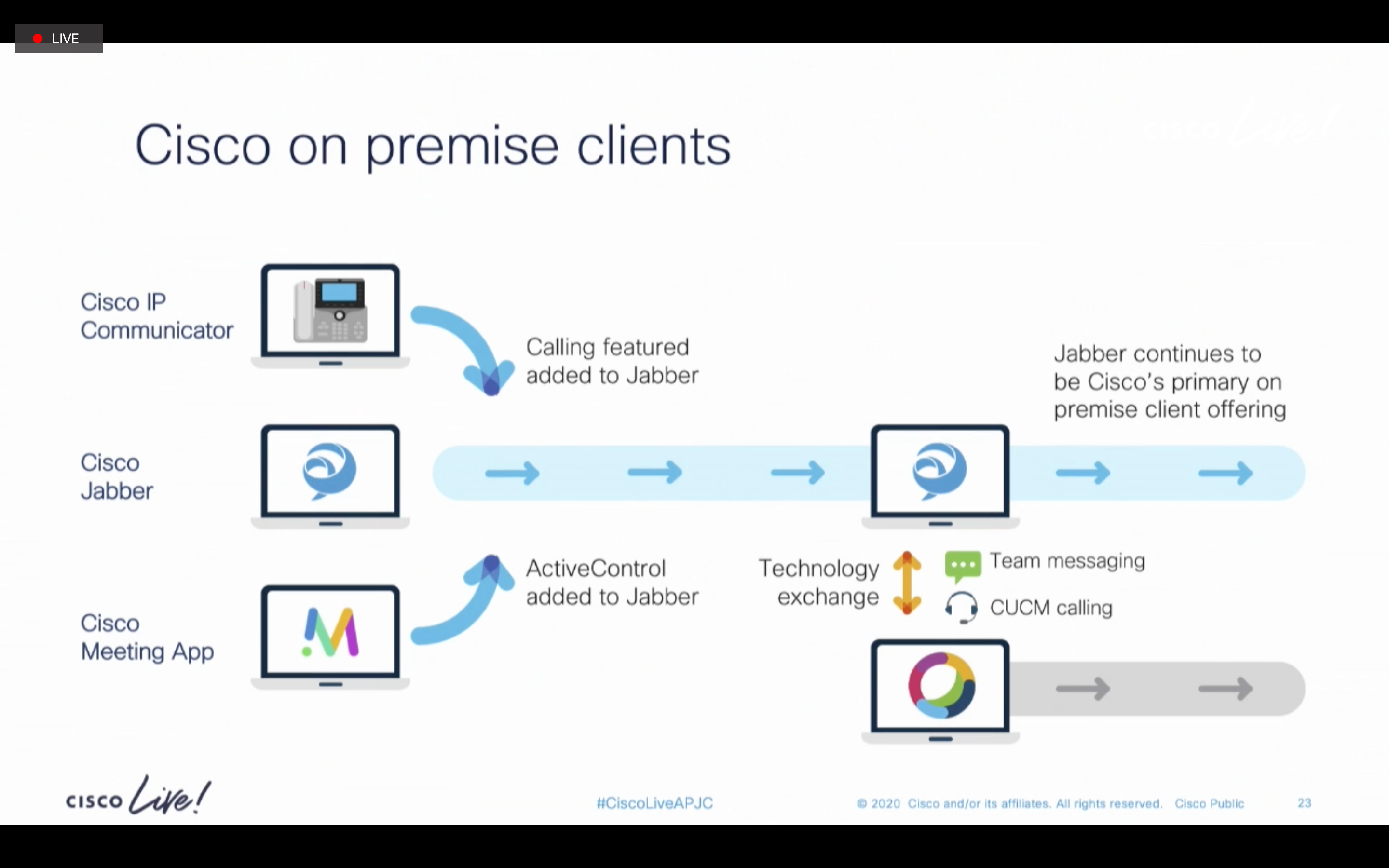 LIVE

Cisco on premise clients

Cisco IP Communicator

Calling featured added to Jabber

Jabber continues to be Cisco's primary on premise client offering

Cisco Jabber

ActiveControl added to Jabber

Technology exchange

Team messaging

CUCM calling

Cisco Meeting App

cisco Live!

#CiscoLiveAPJC

© 2020 Cisco and/or its affiliates. All rights reserved. Cisco Public

23